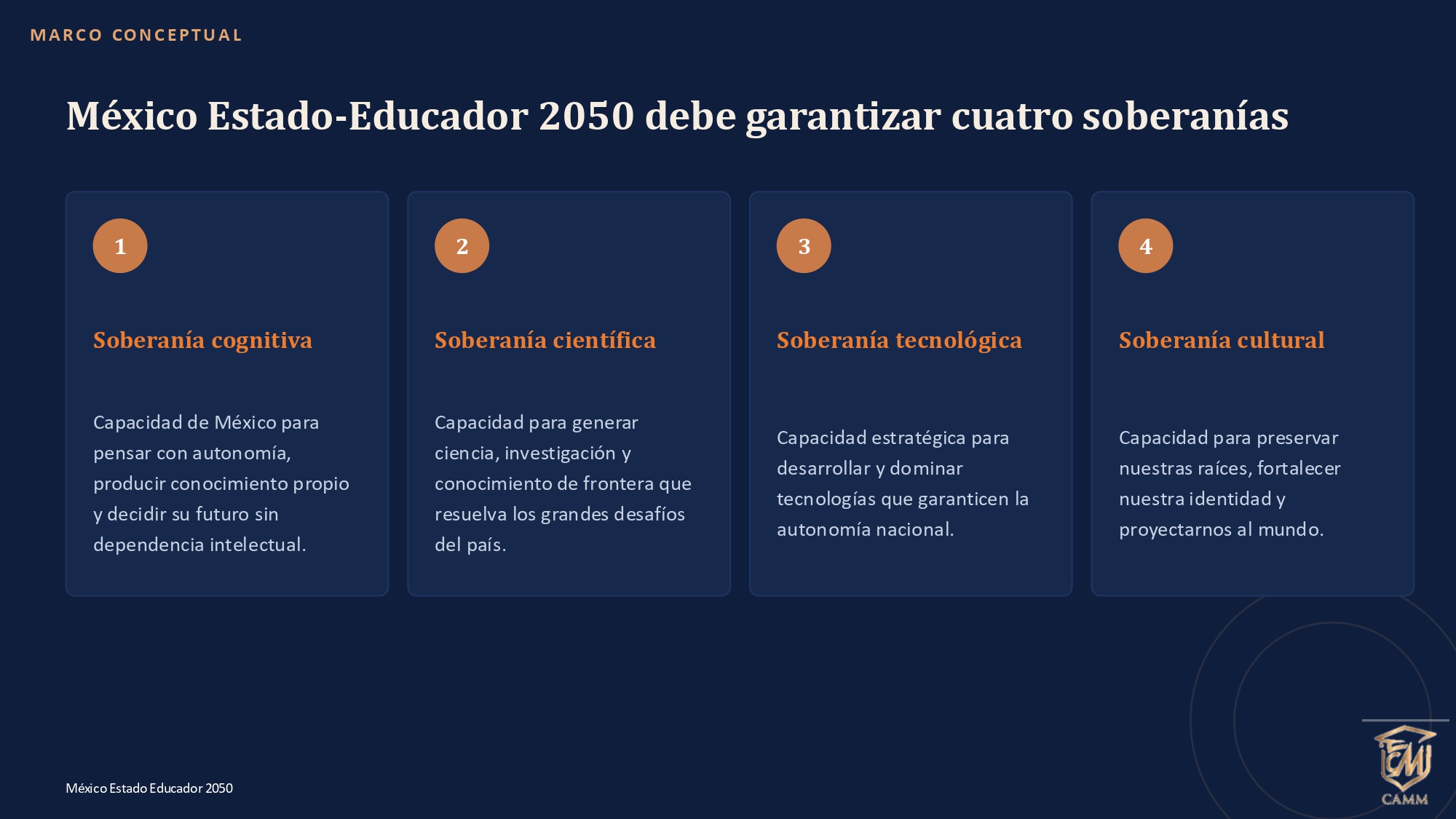 MARCO CONCEPTUAL

México Estado-Educador 2050 debe garantizar cuatro soberanías

1

Soberanía cognitiva

Capacidad de México para pensar con autonomía, producir conocimiento propio y decidir su futuro sin dependencia intelectual.

2

Soberanía científica

Capacidad para generar ciencia, investigación y conocimiento de frontera que resuelva los grandes desafíos del país.

3

Soberanía tecnológica

Capacidad estratégica para desarrollar y dominar tecnologías que garanticen la autonomía nacional.

4

Soberanía cultural

Capacidad para preservar nuestras raíces, fortalecer nuestra identidad y proyectarnos al mundo.

México Estado Educador 2050

CAMM